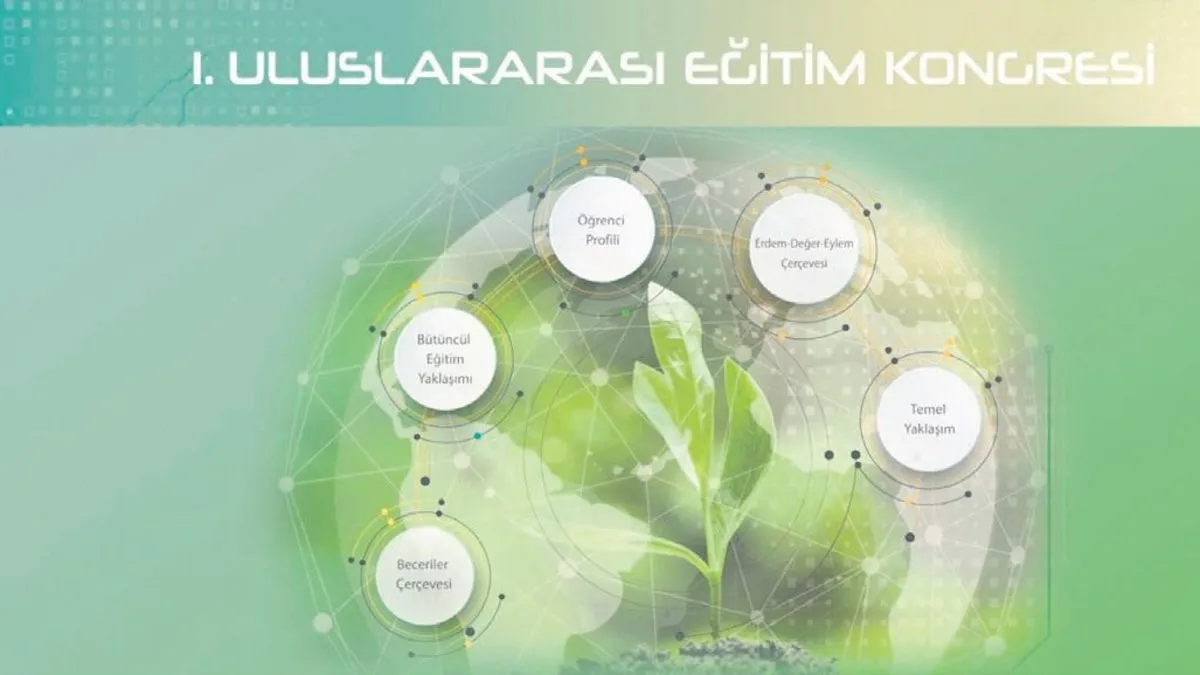 I. ULUSLARARASI EĞİTİM KONGRESİ

Öğrenci Profili

Erdem-Değer-Eylem Çerçevesi

Bütüncül Eğitim Yaklaşımı

Temel Yaklaşım

Beceriler Çerçevesi